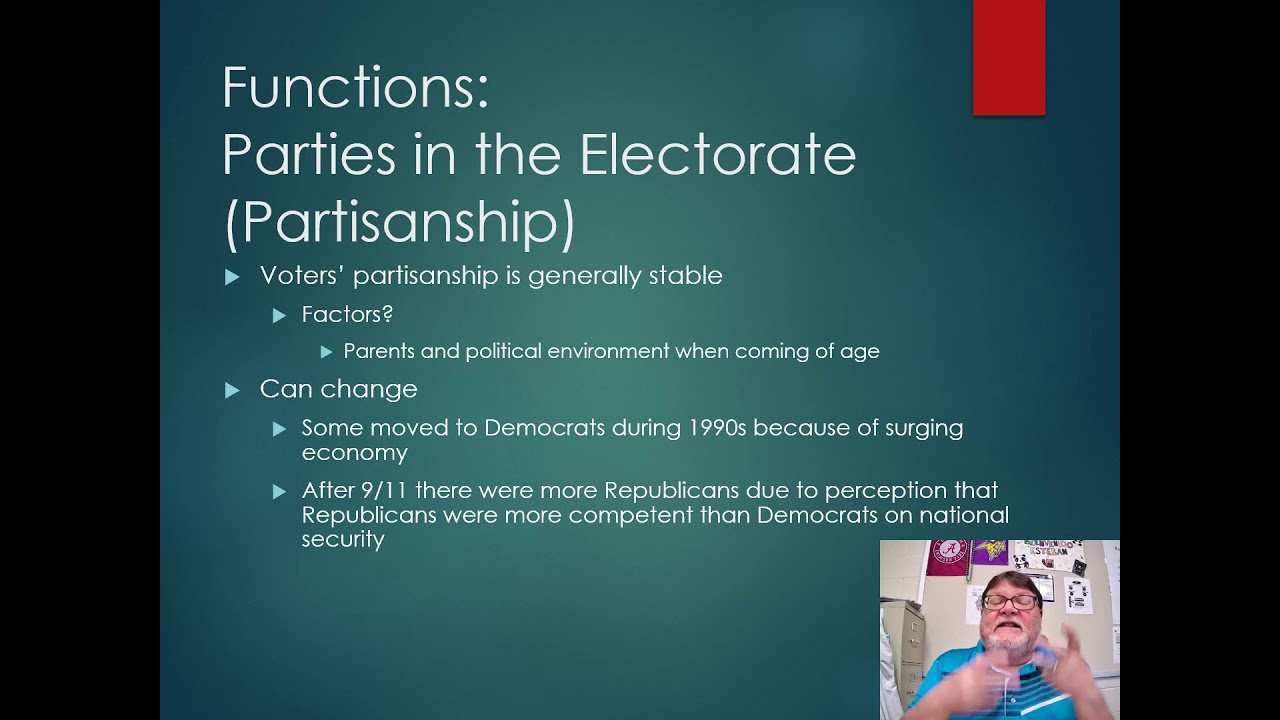 Functions:
Parties in the Electorate (Partisanship)

Voters' partisanship is generally stable

Factors?

Parents and political environment when coming of age

Can change

Some moved to Democrats during 1990s because of surging economy

After 9/11 there were more Republicans due to perception that Republicans were more competent than Democrats on national security